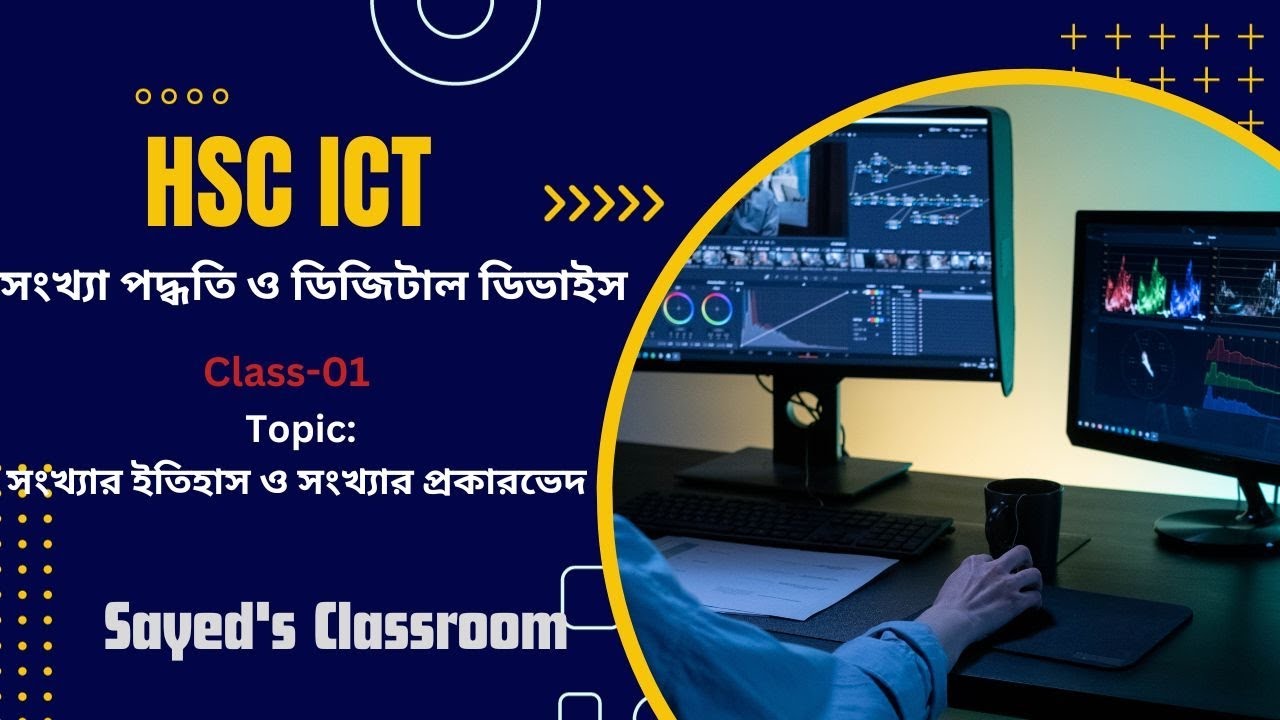 HSC ICT

সংখ্যা পদ্ধতি ও ডিজিটাল ডিভাইস

Class-01

Topic:

সংখ্যার ইতিহাস ও সংখ্যার প্রকারভেদ

Sayed's Classroom